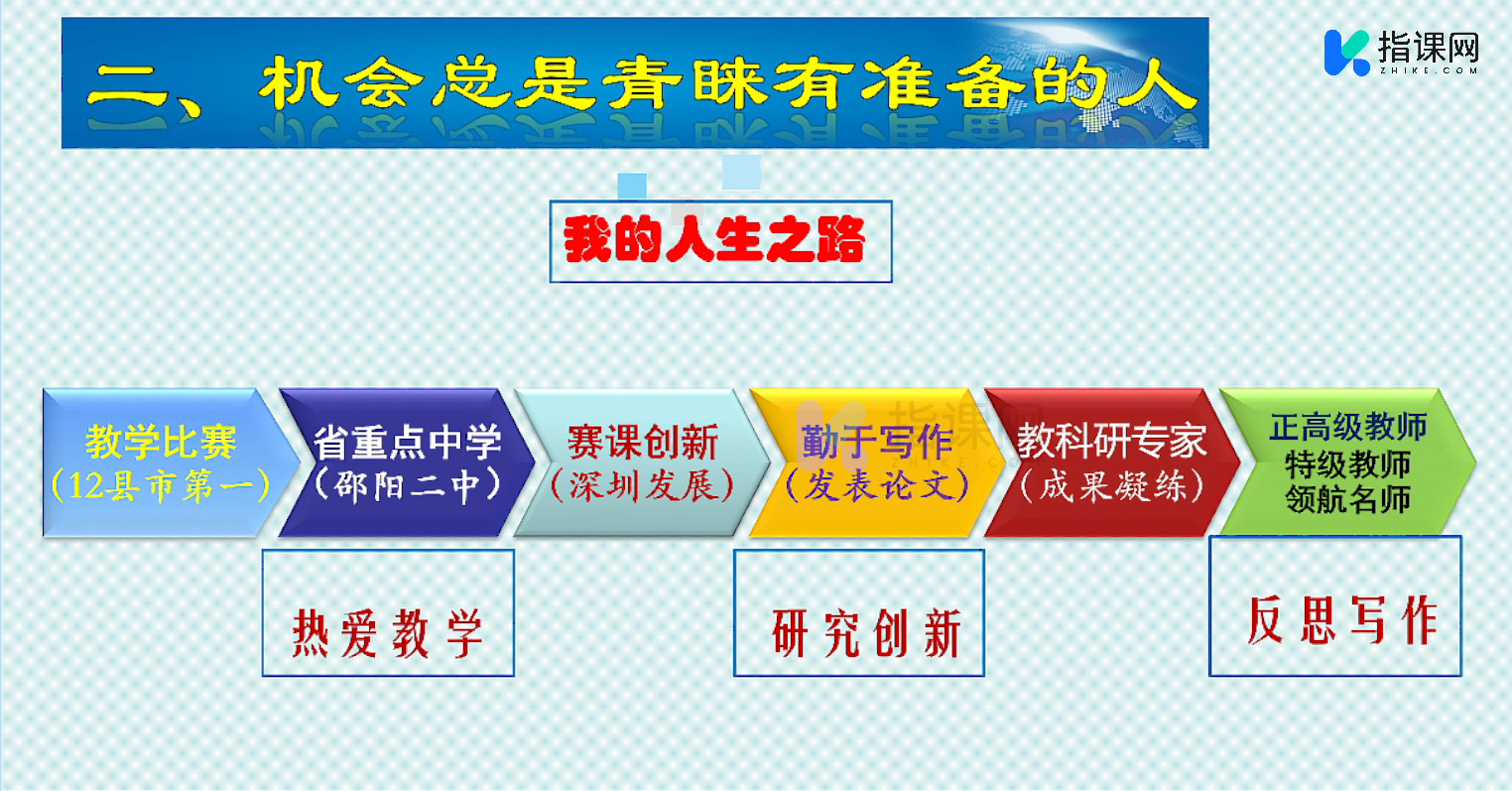 二、机会总是青睐有准备的人

指课网
ZHIKE.COM

我的人生之路

教学比赛
（12县市第一）

省重点中学
（邵阳二中）

赛课创新
（深圳发展）

勤于写作
（发表论文）

教科研专家
（成果凝练）

正高级教师
特级教师
领航名师

热爱教学

研究创新

反思写作